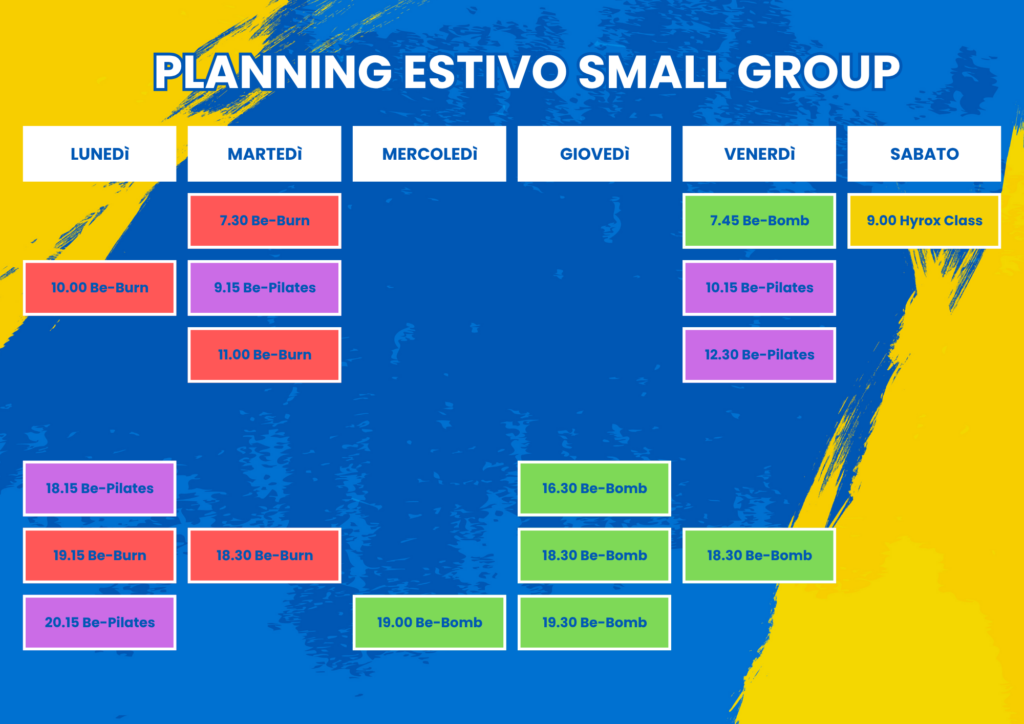 PLANNING ESTIVO SMALL GROUP

| LUNEDÌ | MARTEDÌ | MERCOLEDÌ | GIOVEDÌ | VENERDÌ | SABATO |
|---|---|---|---|---|---|
| | 7.30 Be-Burn | | | 7.45 Be-Bomb | 9.00 Hyrox Class |
| 10.00 Be-Burn | 9.15 Be-Pilates | | | 10.15 Be-Pilates | |
| | 11.00 Be-Burn | | | 12.30 Be-Pilates | |
| 18.15 Be-Pilates | | | 16.30 Be-Bomb | | |
| 19.15 Be-Burn | 18.30 Be-Burn | | 18.30 Be-Bomb | 18.30 Be-Bomb | |
| 20.15 Be-Pilates | | 19.00 Be-Bomb | 19.30 Be-Bomb | | |